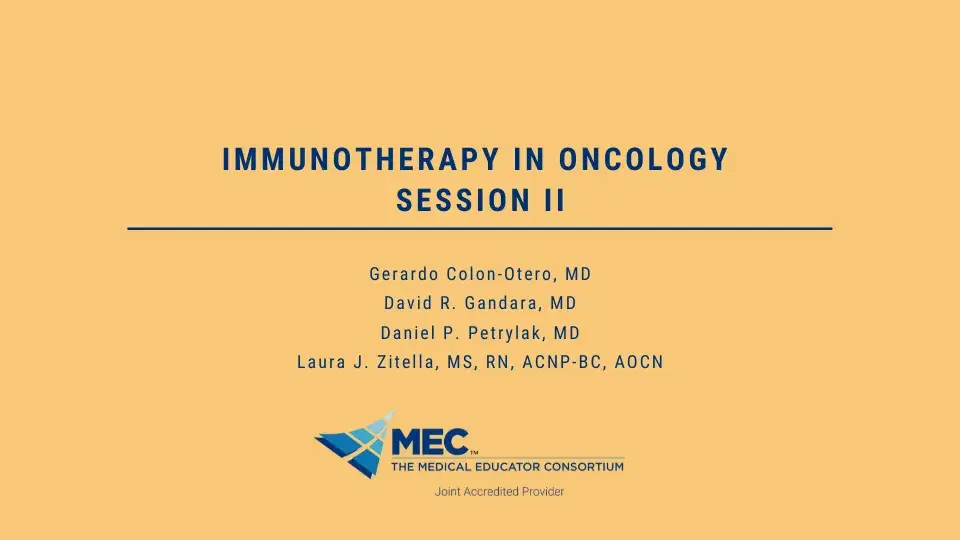 IMMUNOTHERAPY IN ONCOLOGY
SESSION II

Gerardo Colon-Otero, MD
David R. Gandara, MD
Daniel P. Petrylak, MD
Laura J. Zitella, MS, RN, ACNP-BC, AOCN

MEC™
THE MEDICAL EDUCATOR CONSORTIUM
Joint Accredited Provider